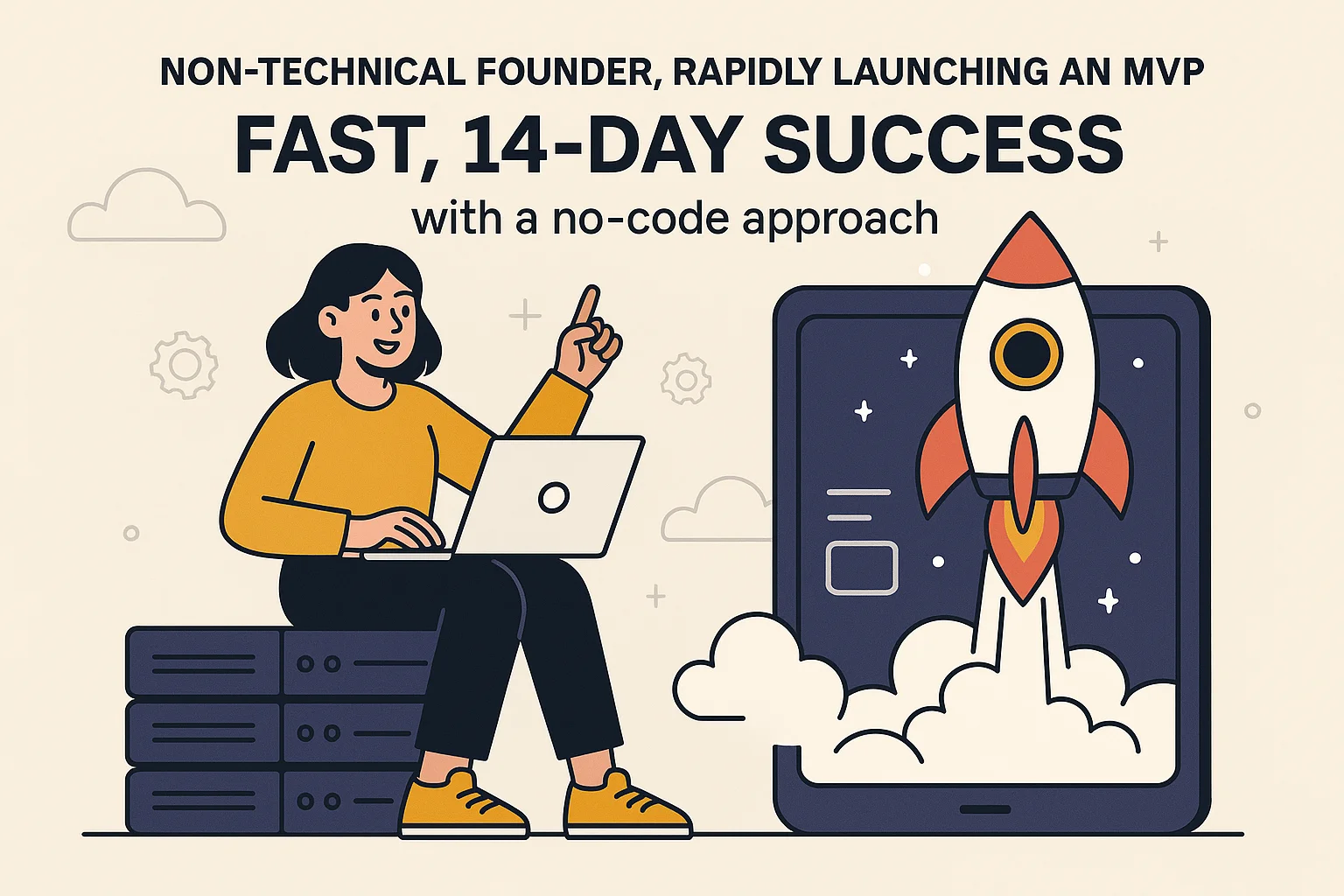 NON-TECHNICAL FOUNDER, RAPIDLY LAUNCHING AN MVP

FAST, 14-DAY SUCCESS

with a no-code approach